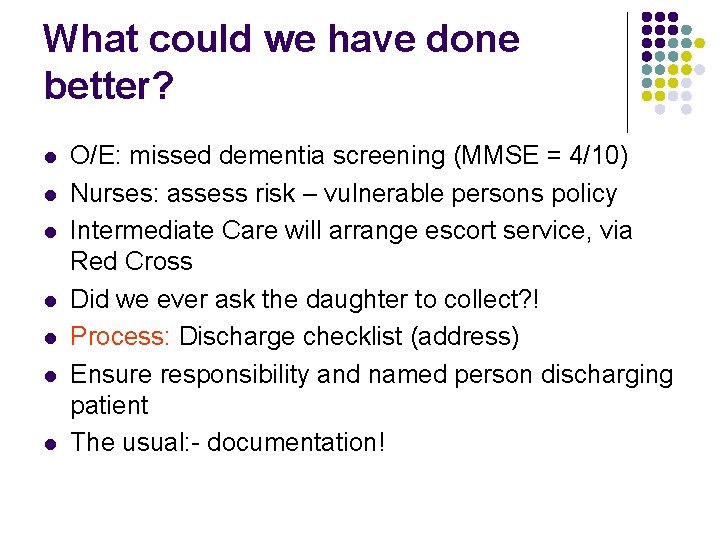 What could we have done better?

- O/E: missed dementia screening (MMSE = 4/10)
- Nurses: assess risk – vulnerable persons policy
- Intermediate Care will arrange escort service, via Red Cross
- Did we ever ask the daughter to collect?!
- Process: Discharge checklist (address)
- Ensure responsibility and named person discharging patient
- The usual:- documentation!